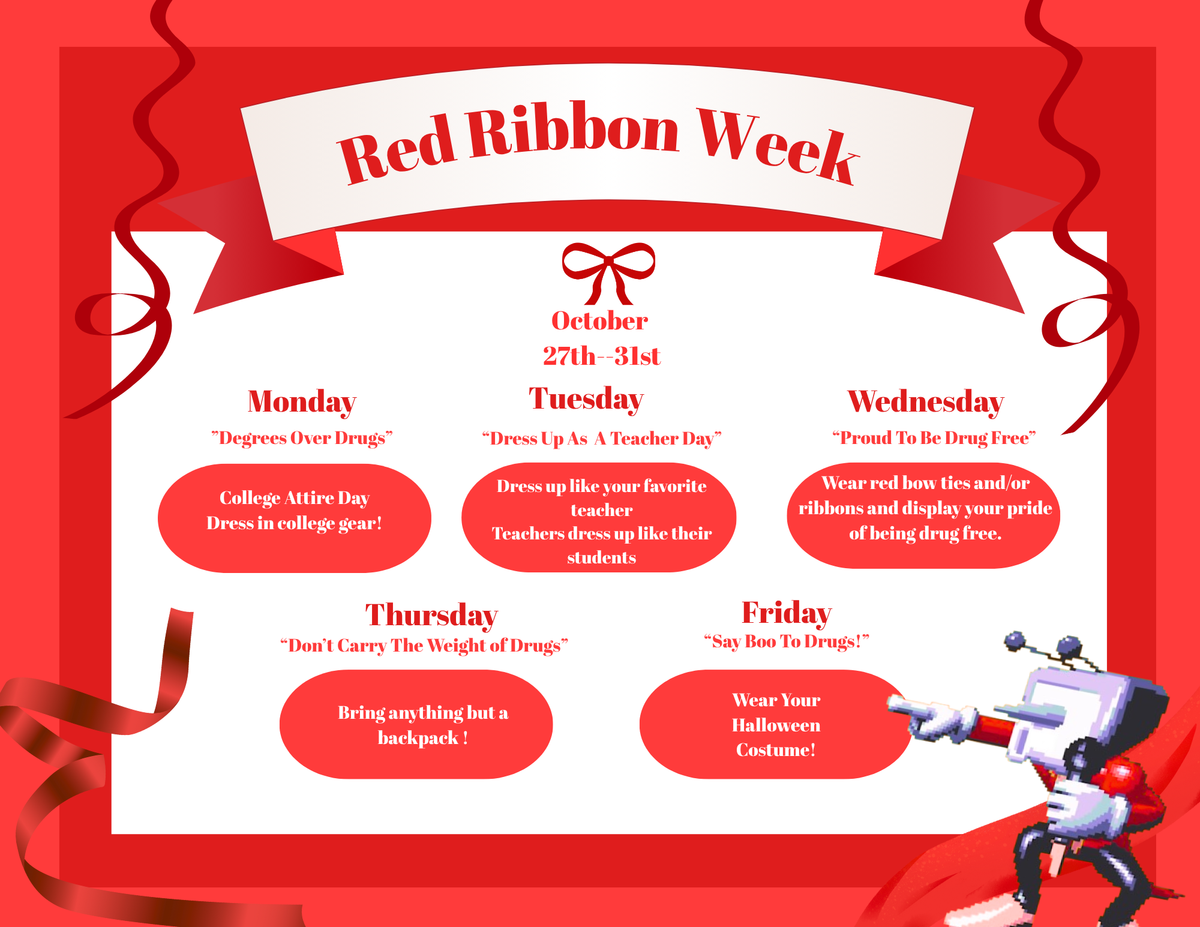 Red Ribbon Week

October
27th--31st

Monday
"Degrees Over Drugs"

College Attire Day
Dress in college gear!

Tuesday
"Dress Up As A Teacher Day"

Dress up like your favorite teacher
Teachers dress up like their students

Wednesday
"Proud To Be Drug Free"

Wear red bow ties and/or ribbons and display your pride of being drug free.

Thursday
"Don't Carry The Weight of Drugs"

Bring anything but a backpack !

Friday
"Say Boo To Drugs!"

Wear Your Halloween Costume!